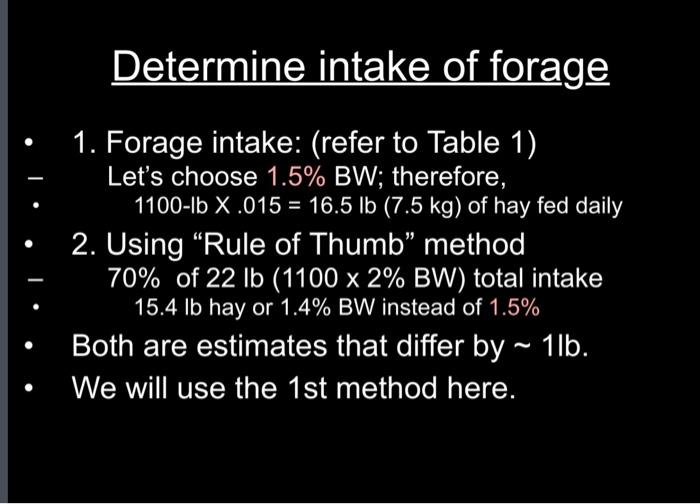 Determine intake of forage

• 1. Forage intake: (refer to Table 1)
– Let's choose 1.5% BW; therefore,
• 1100-lb X .015 = 16.5 lb (7.5 kg) of hay fed daily
• 2. Using "Rule of Thumb" method
– 70% of 22 lb (1100 x 2% BW) total intake
• 15.4 lb hay or 1.4% BW instead of 1.5%
• Both are estimates that differ by ~ 1lb.
• We will use the 1st method here.